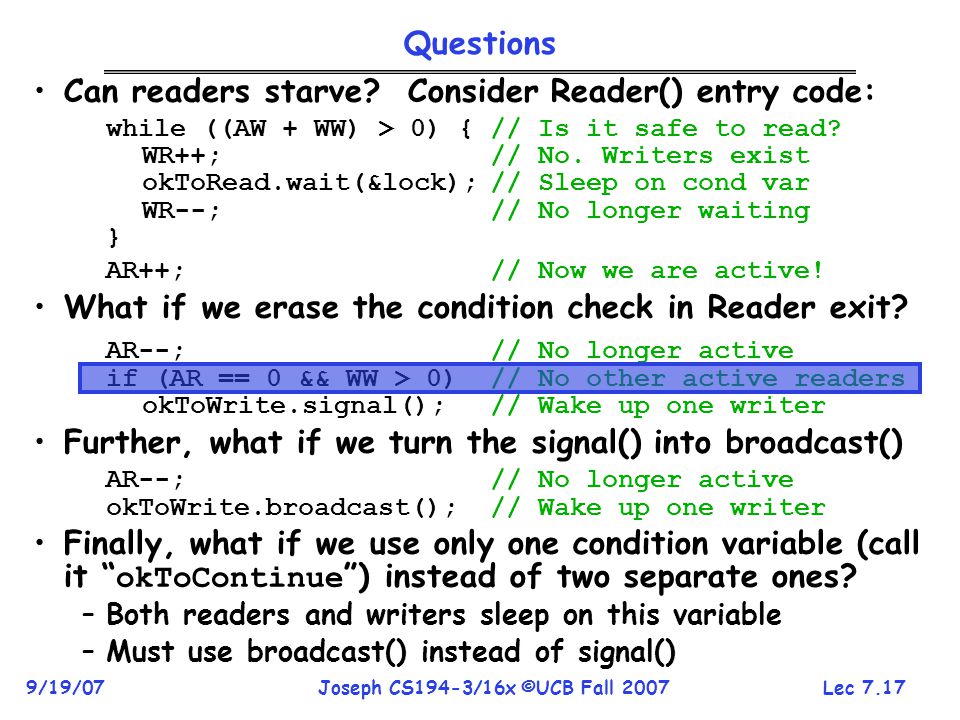 Questions

• Can readers starve? Consider Reader() entry code:

while ((AW + WW) > 0) { // Is it safe to read?
  WR++; // No. Writers exist
  okToRead.wait(&lock); // Sleep on cond var
  WR--; // No longer waiting
}
AR++; // Now we are active!

• What if we erase the condition check in Reader exit?

AR--; // No longer active
if (AR == 0 && WW > 0) // No other active readers
  okToWrite.signal(); // Wake up one writer

• Further, what if we turn the signal() into broadcast()

AR--; // No longer active
okToWrite.broadcast(); // Wake up one writer

• Finally, what if we use only one condition variable (call it "okToContinue") instead of two separate ones?
– Both readers and writers sleep on this variable
– Must use broadcast() instead of signal()

9/19/07 Joseph CS194-3/16x ©UCB Fall 2007 Lec 7.17